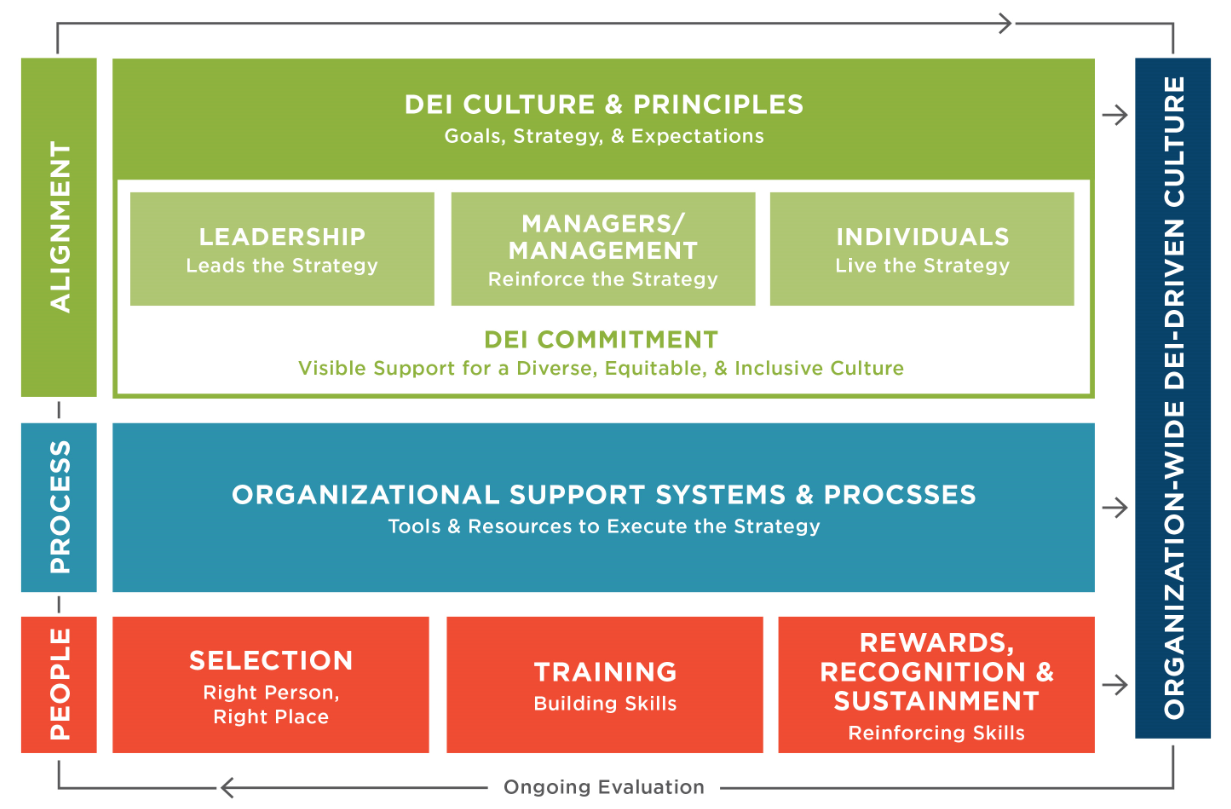 ALIGNMENT

DEI CULTURE & PRINCIPLES
Goals, Strategy, & Expectations

LEADERSHIP
Leads the Strategy

MANAGERS/ MANAGEMENT
Reinforce the Strategy

INDIVIDUALS
Live the Strategy

DEI COMMITMENT
Visible Support for a Diverse, Equitable, & Inclusive Culture

PROCESS

ORGANIZATIONAL SUPPORT SYSTEMS & PROCSSES
Tools & Resources to Execute the Strategy

PEOPLE

SELECTION
Right Person, Right Place

TRAINING
Building Skills

REWARDS, RECOGNITION & SUSTAINMENT
Reinforcing Skills

ORGANIZATION-WIDE DEI-DRIVEN CULTURE

Ongoing Evaluation